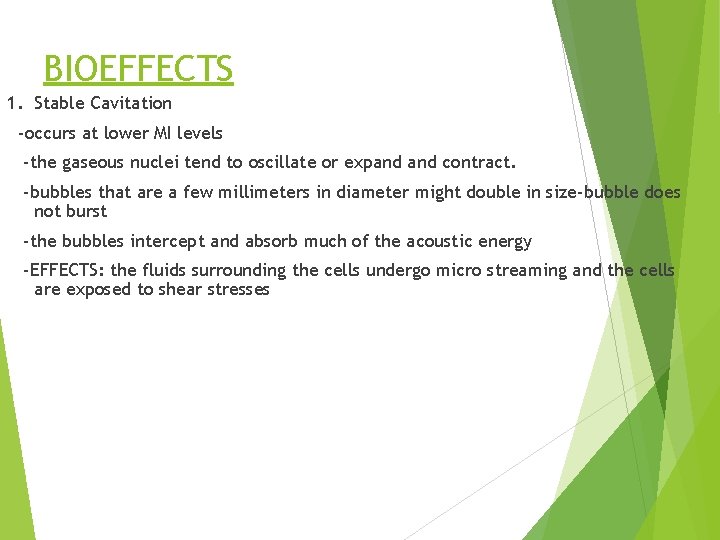 BIOEFFECTS

1. Stable Cavitation

-occurs at lower MI levels

-the gaseous nuclei tend to oscillate or expand and contract.

-bubbles that are a few millimeters in diameter might double in size-bubble does not burst

-the bubbles intercept and absorb much of the acoustic energy

-EFFECTS: the fluids surrounding the cells undergo micro streaming and the cells are exposed to shear stresses